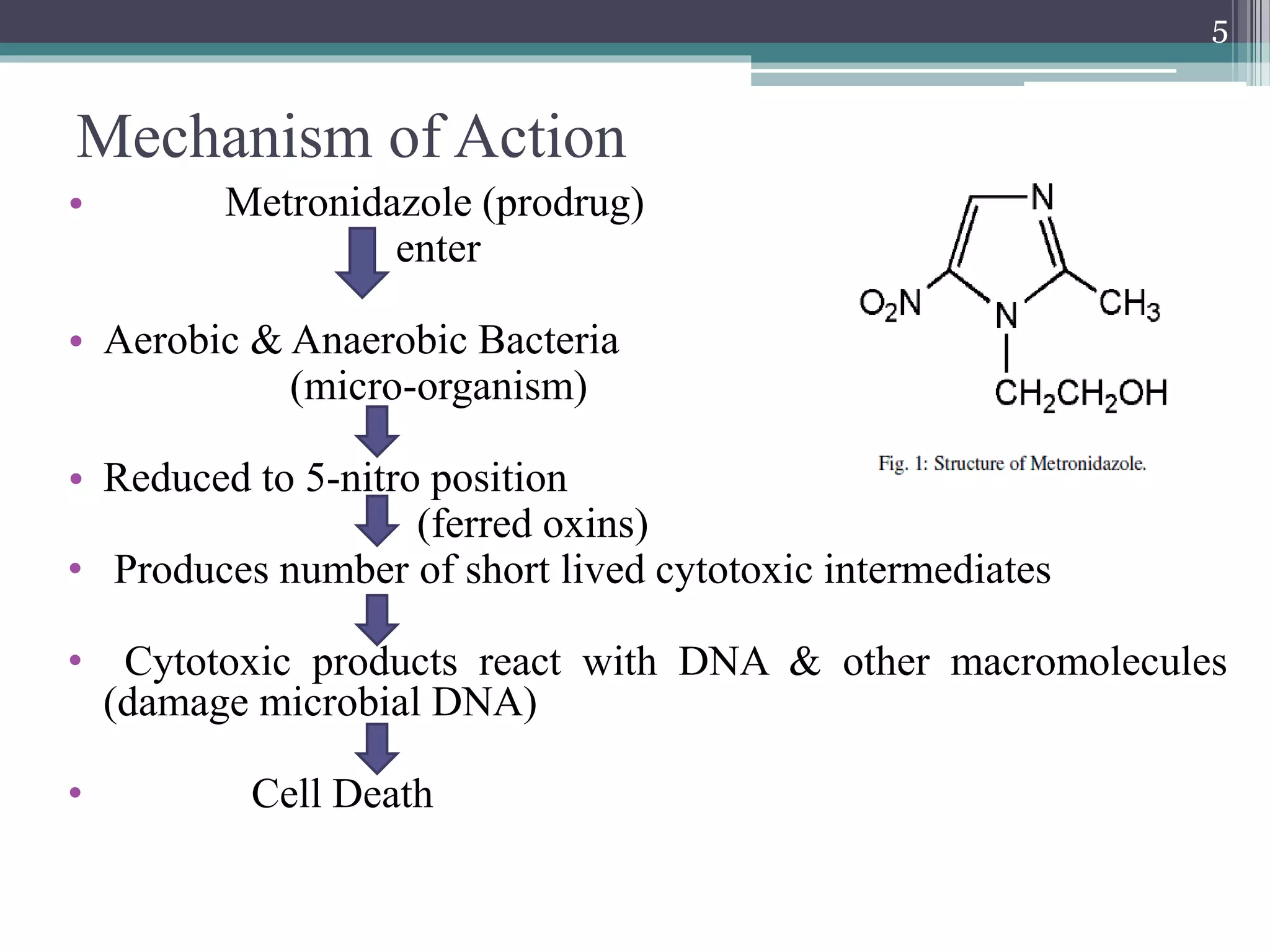 5

Mechanism of Action

• Metronidazole (prodrug)
enter

• Aerobic & Anaerobic Bacteria
(micro-organism)

• Reduced to 5-nitro position
(ferred oxins)

• Produces number of short lived cytotoxic intermediates

• Cytotoxic products react with DNA & other macromolecules (damage microbial DNA)

• Cell Death

N
$O_2N$
N
$CH_3$
$CH_2CH_2OH$

Fig. 1: Structure of Metronidazole.